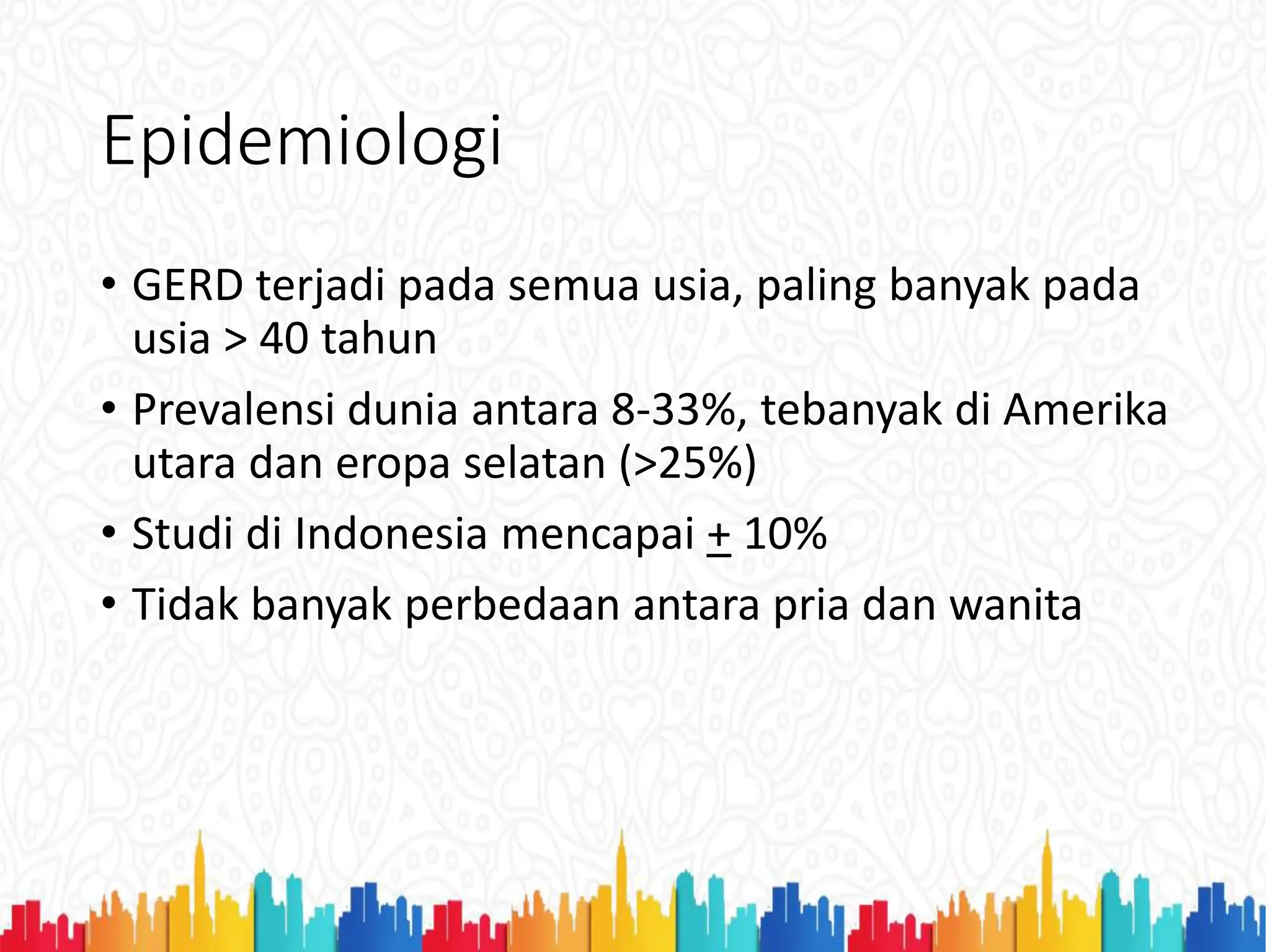 Epidemiologi

• GERD terjadi pada semua usia, paling banyak pada usia > 40 tahun
• Prevalensi dunia antara 8-33%, tebanyak di Amerika utara dan eropa selatan (>25%)
• Studi di Indonesia mencapai $\pm$ 10%
• Tidak banyak perbedaan antara pria dan wanita